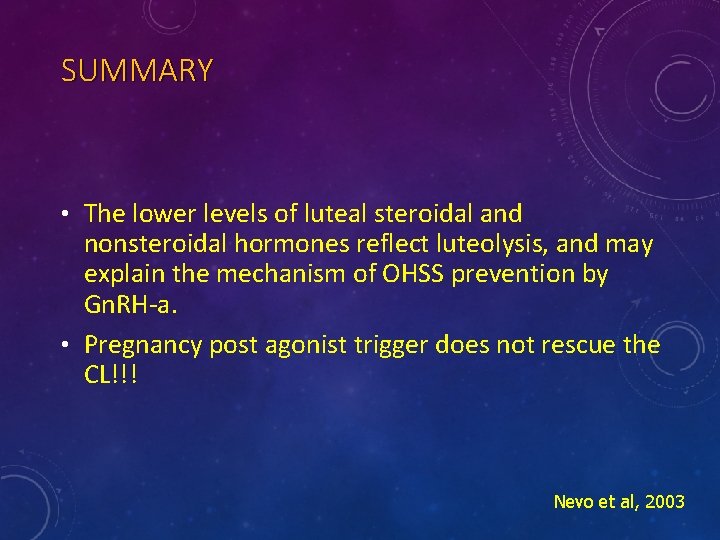 SUMMARY

• The lower levels of luteal steroidal and nonsteroidal hormones reflect luteolysis, and may explain the mechanism of OHSS prevention by GnRH-a.

• Pregnancy post agonist trigger does not rescue the CL!!!

Nevo et al, 2003